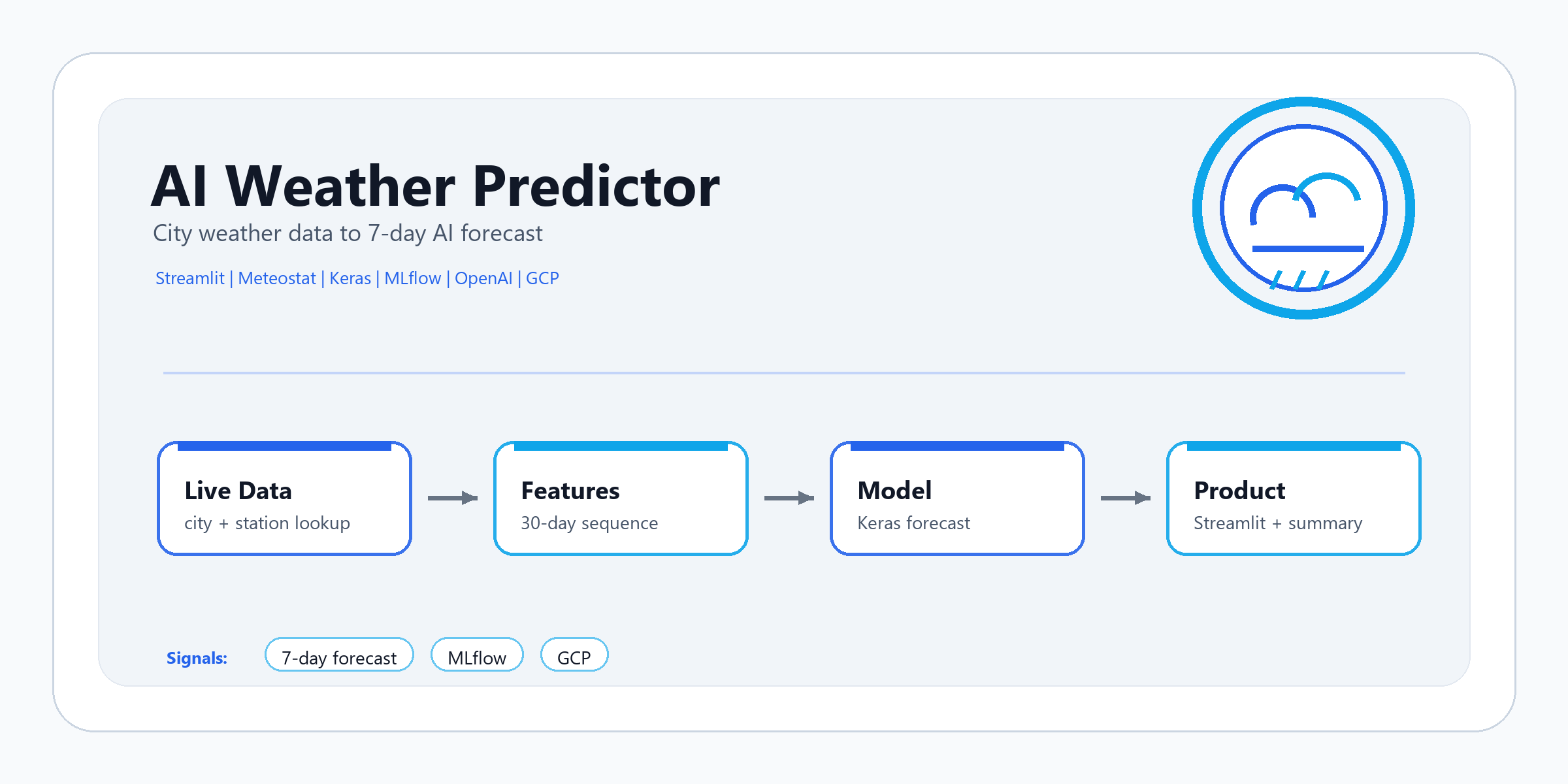 AI Weather Predictor

City weather data to 7-day AI forecast

Streamlit | Meteostat | Keras | MLflow | OpenAI | GCP

Live Data
city + station lookup

Features
30-day sequence

Model
Keras forecast

Product
Streamlit + summary

Signals: 7-day forecast MLflow GCP